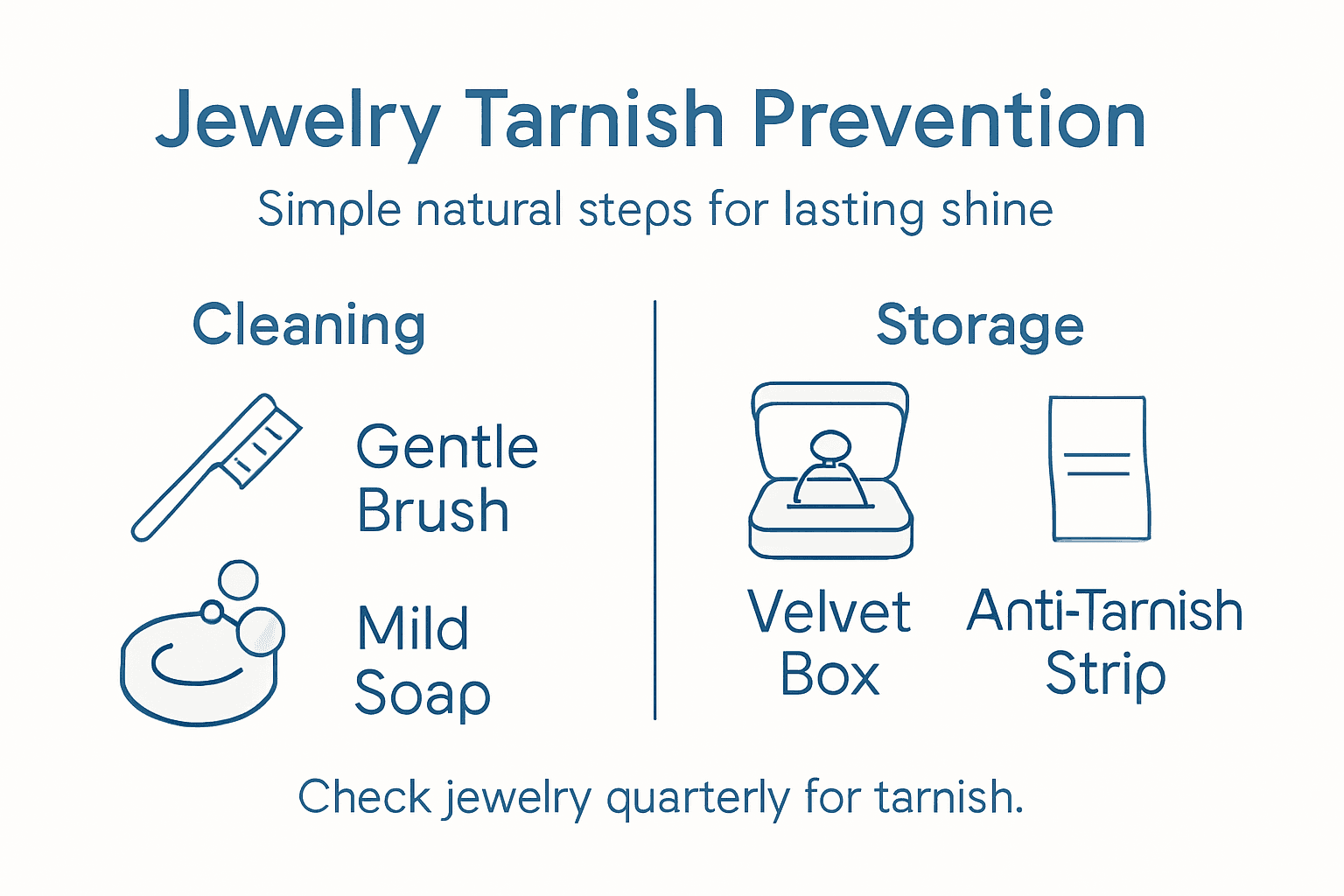 Jewelry Tarnish Prevention

Simple natural steps for lasting shine

Cleaning

Gentle Brush

Mild Soap

Storage

Velvet Box

Anti-Tarnish Strip

Check jewelry quarterly for tarnish.